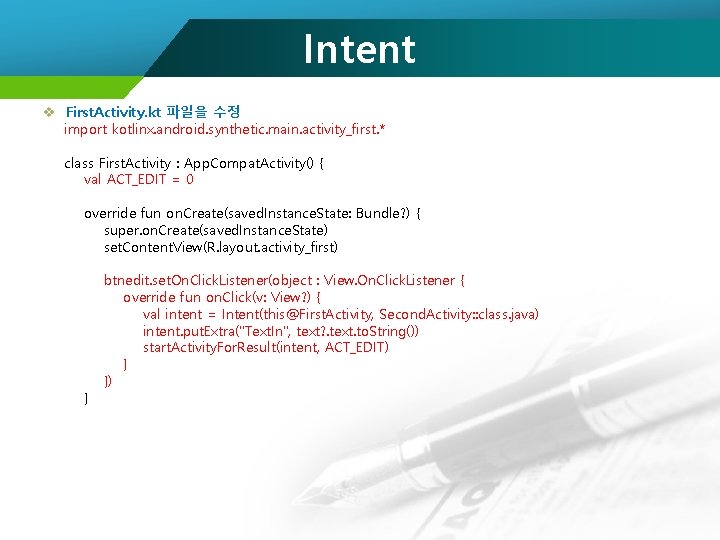 Intent

❖ FirstActivity.kt 파일을 수정
import kotlinx.android.synthetic.main.activity_first.*

class FirstActivity : AppCompatActivity() {
val ACT_EDIT = 0

override fun onCreate(savedInstanceState: Bundle?) {
super.onCreate(savedInstanceState)
setContentView(R.layout.activity_first)

btnedit.setOnClickListener(object : View.OnClickListener {
override fun onClick(v: View?) {
val intent = Intent(this@FirstActivity, SecondActivity::class.java)
intent.putExtra("TextIn", text?.text.toString())
startActivityForResult(intent, ACT_EDIT)
}
})
}